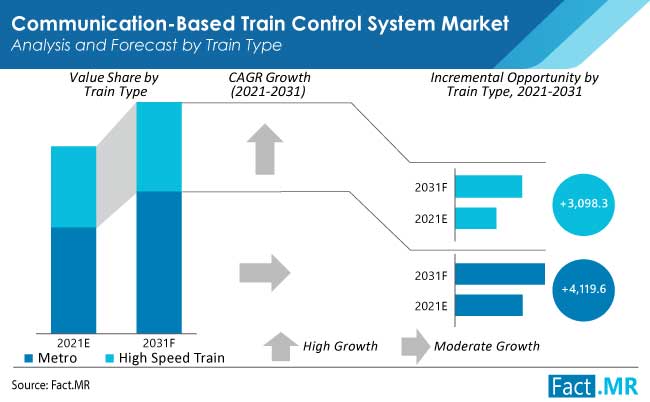 Communication-Based Train Control System Market
Analysis and Forecast by Train Type

Value Share by Train Type

CAGR Growth (2021-2031)

Incremental Opportunity by Train Type, 2021-2031

2031F
2021E
+3,098.3

2031F
2021E
+4,119.6

2021E
2031F

Metro
High Speed Train

High Growth
Moderate Growth

Source: Fact.MR

Fact.MR